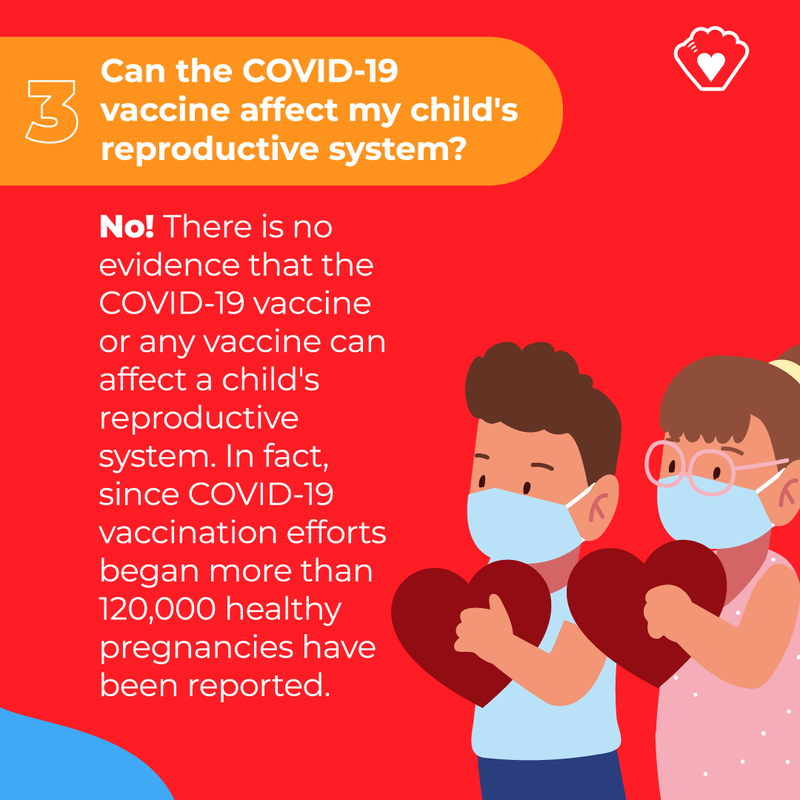 3 Can the COVID-19 vaccine affect my child's reproductive system?

No! There is no evidence that the COVID-19 vaccine or any vaccine can affect a child's reproductive system. In fact, since COVID-19 vaccination efforts began more than 120,000 healthy pregnancies have been reported.